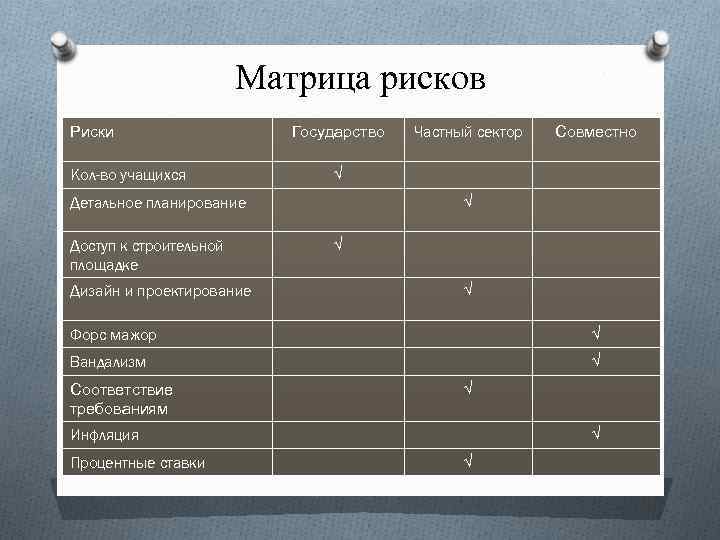 Матрица рисков

| Риски | Государство | Частный сектор | Совместно |
|---|---|---|---|
| Кол-во учащихся | √ | | |
| Детальное планирование | | √ | |
| Доступ к строительной площадке | √ | | |
| Дизайн и проектирование | | √ | |
| Форс мажор | | | √ |
| Вандализм | | | √ |
| Соответствие требованиям | | √ | |
| Инфляция | | | √ |
| Процентные ставки | | √ | |